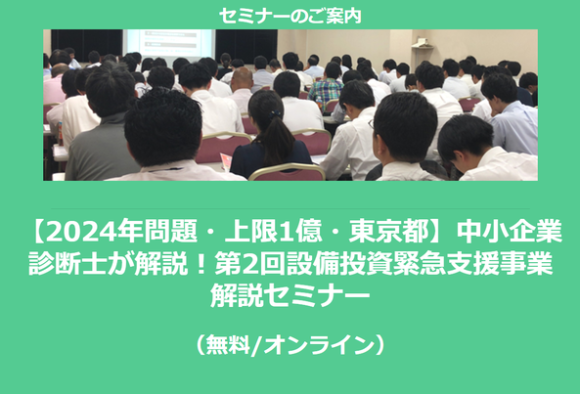 セミナーのご案内

【2024年問題・上限1億・東京都】中小企業診断士が解説！第2回設備投資緊急支援事業解説セミナー

（無料/オンライン）